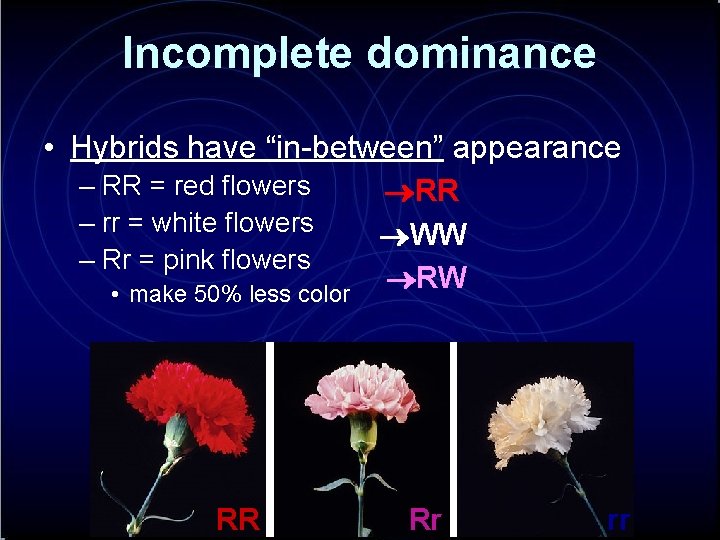 Incomplete dominance

• Hybrids have "in-between" appearance
– RR = red flowers →RR
– rr = white flowers →WW
– Rr = pink flowers →RW
• make 50% less color

RR Rr rr